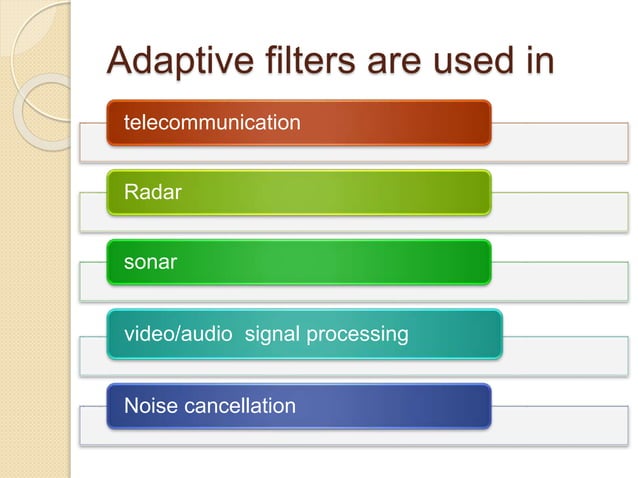 Adaptive filters are used in

telecommunication

Radar

sonar

video/audio  signal processing

Noise cancellation